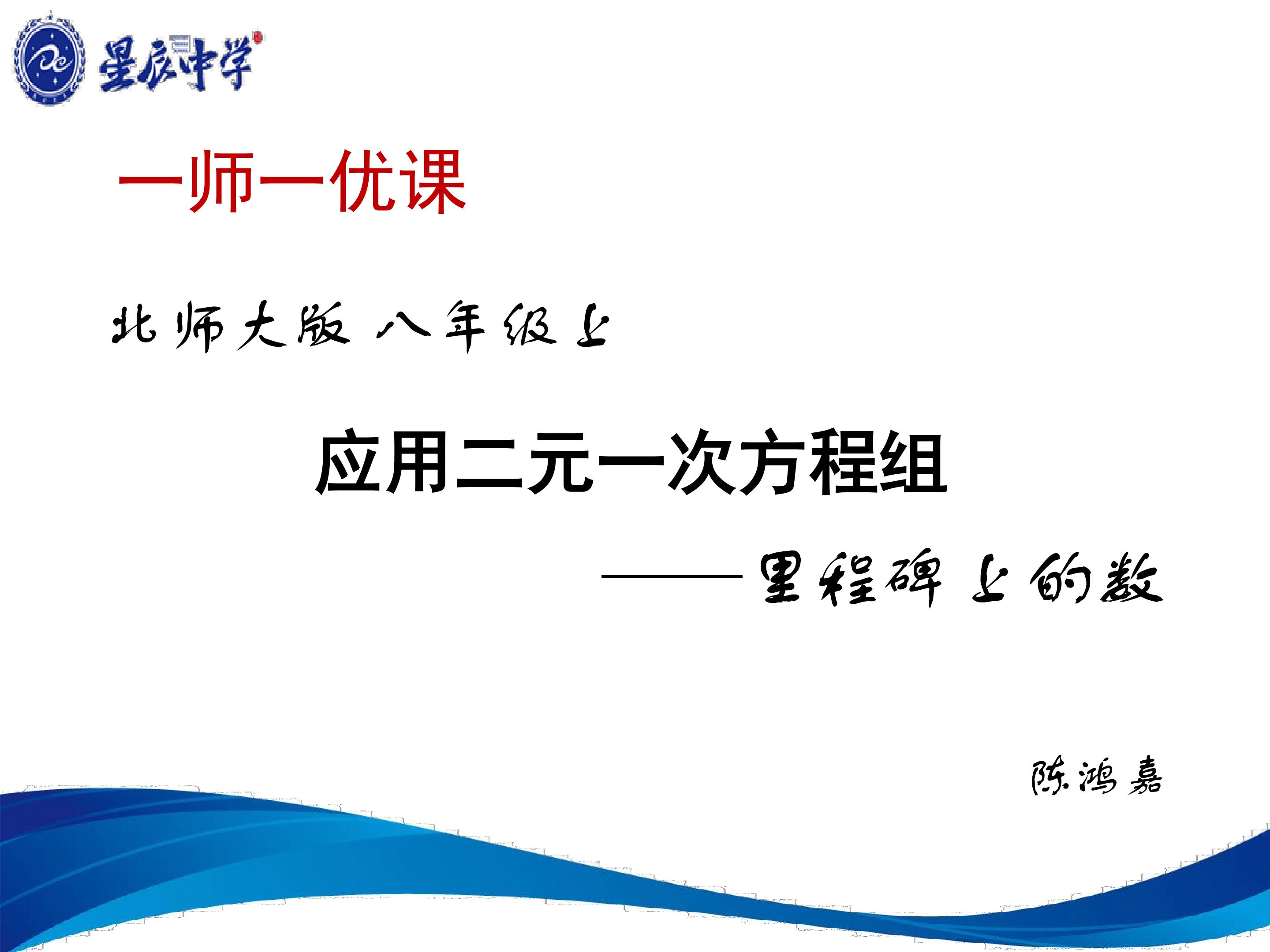 星辰中学

一师一优课

北师大版 八年级上

应用二元一次方程组

——里程碑上的数

陈鸿嘉